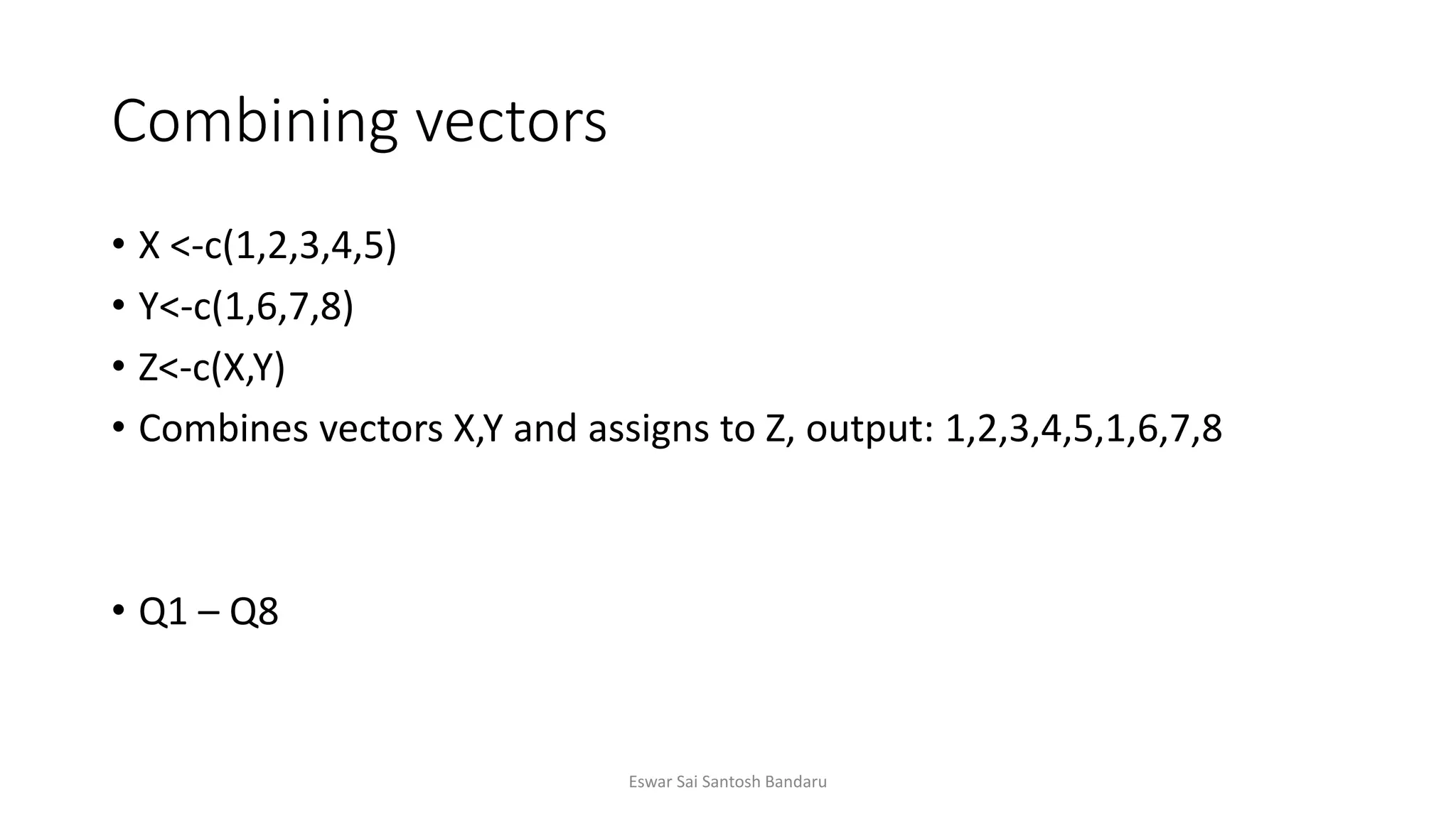 Combining vectors

• X <-c(1,2,3,4,5)
• Y<-c(1,6,7,8)
• Z<-c(X,Y)
• Combines vectors X,Y and assigns to Z, output: 1,2,3,4,5,1,6,7,8

• Q1 – Q8

Eswar Sai Santosh Bandaru